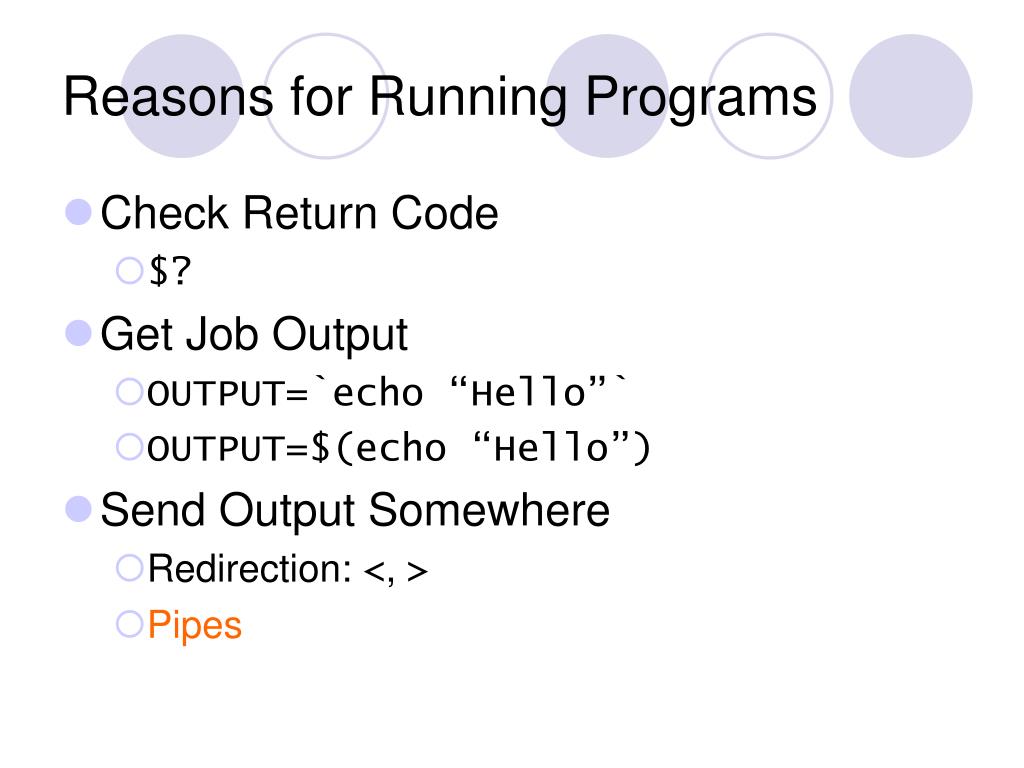 Reasons for Running Programs

Check Return Code

$?

Get Job Output

OUTPUT=`echo “Hello”`

OUTPUT=$(echo “Hello”)

Send Output Somewhere

Redirection: <, >

Pipes